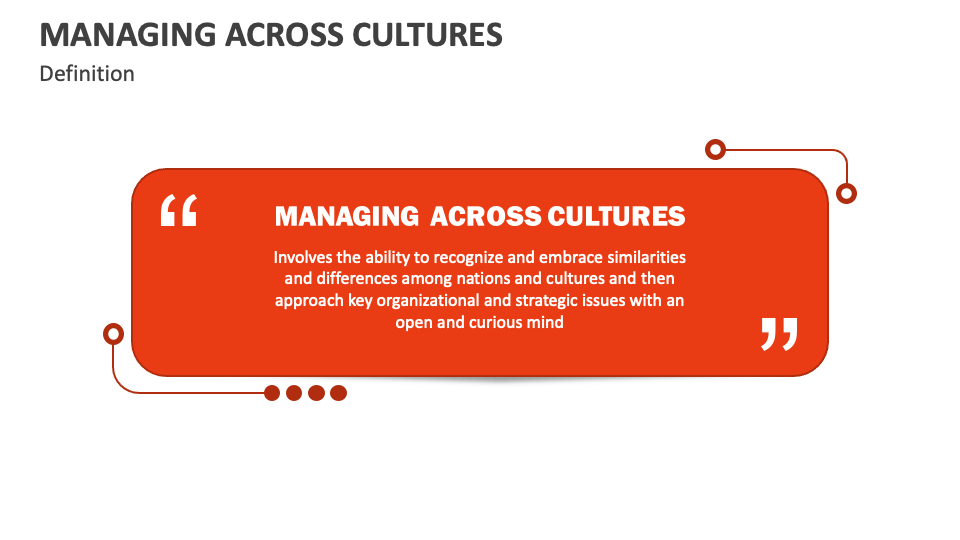 MANAGING ACROSS CULTURES

Definition

“

MANAGING ACROSS CULTURES

Involves the ability to recognize and embrace similarities and differences among nations and cultures and then approach key organizational and strategic issues with an open and curious mind

”